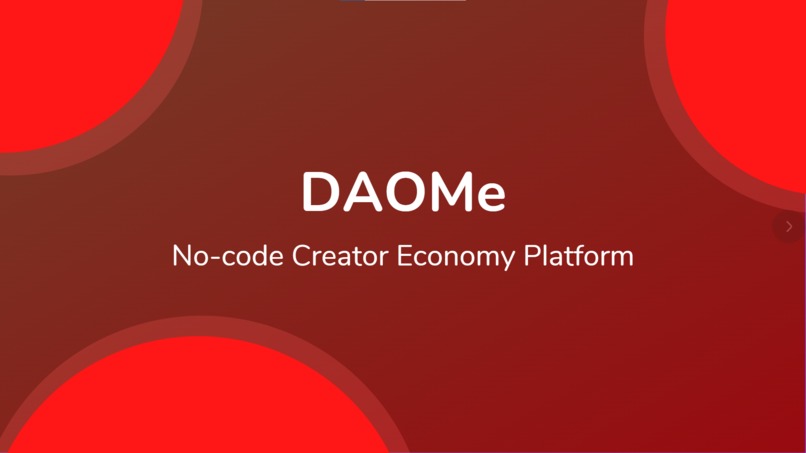 DAOMe

No-code Creator Economy Platform